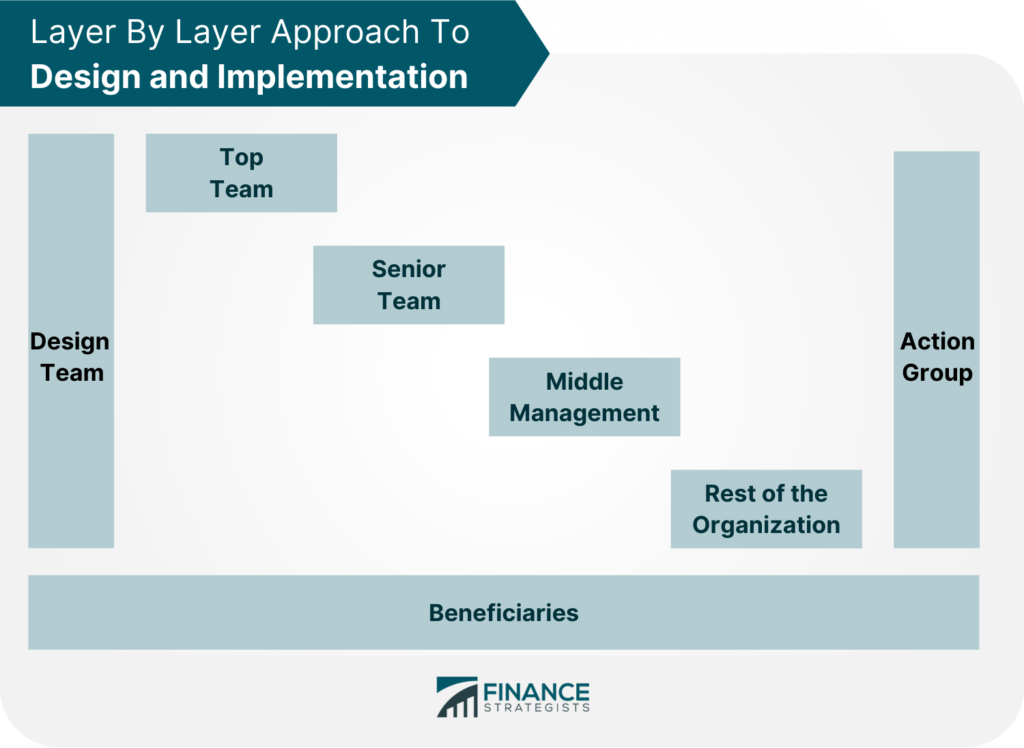 Layer By Layer Approach To
Design and Implementation

Design Team

Top Team

Senior Team

Middle Management

Rest of the Organization

Action Group

Beneficiaries

FINANCE STRATEGISTS